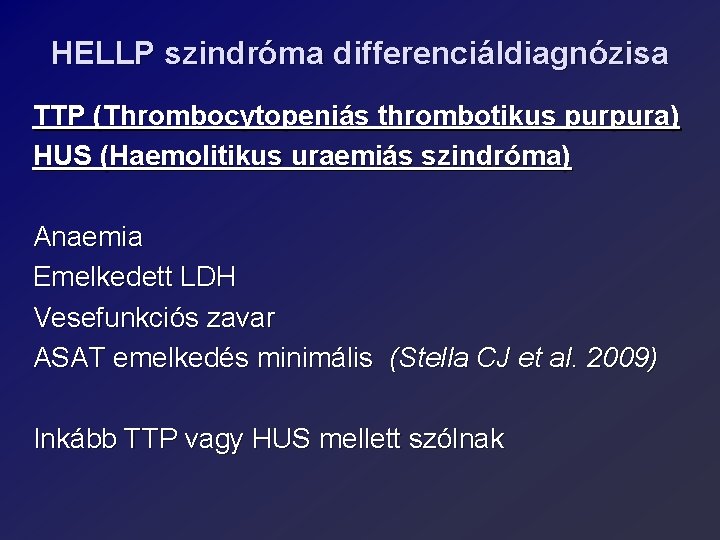 HELLP szindróma differenciáldiagnózisa

TTP (Thrombocytopeniás thrombotikus purpura)
HUS (Haemolitikus uraemiás szindróma)

Anaemia
Emelkedett LDH
Vesefunkciós zavar
ASAT emelkedés minimális (Stella CJ et al. 2009)

Inkább TTP vagy HUS mellett szólnak